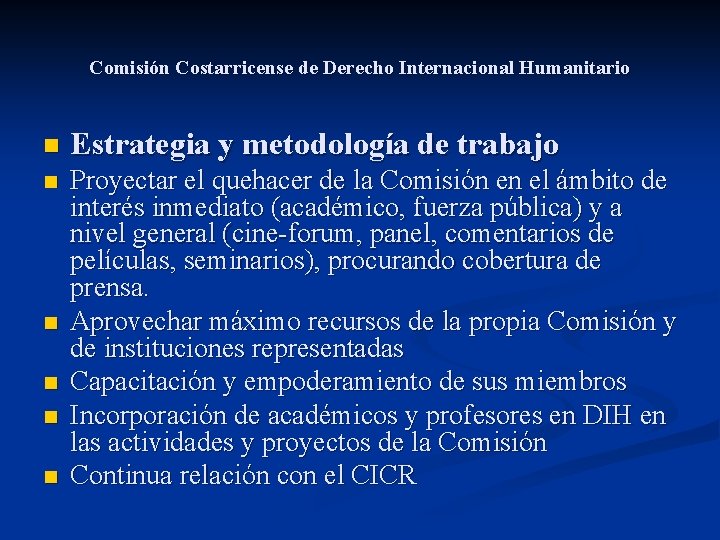 Comisión Costarricense de Derecho Internacional Humanitario

- Estrategia y metodología de trabajo
- Proyectar el quehacer de la Comisión en el ámbito de interés inmediato (académico, fuerza pública) y a nivel general (cine-forum, panel, comentarios de películas, seminarios), procurando cobertura de prensa.
- Aprovechar máximo recursos de la propia Comisión y de instituciones representadas
- Capacitación y empoderamiento de sus miembros
- Incorporación de académicos y profesores en DIH en las actividades y proyectos de la Comisión
- Continua relación con el CICR